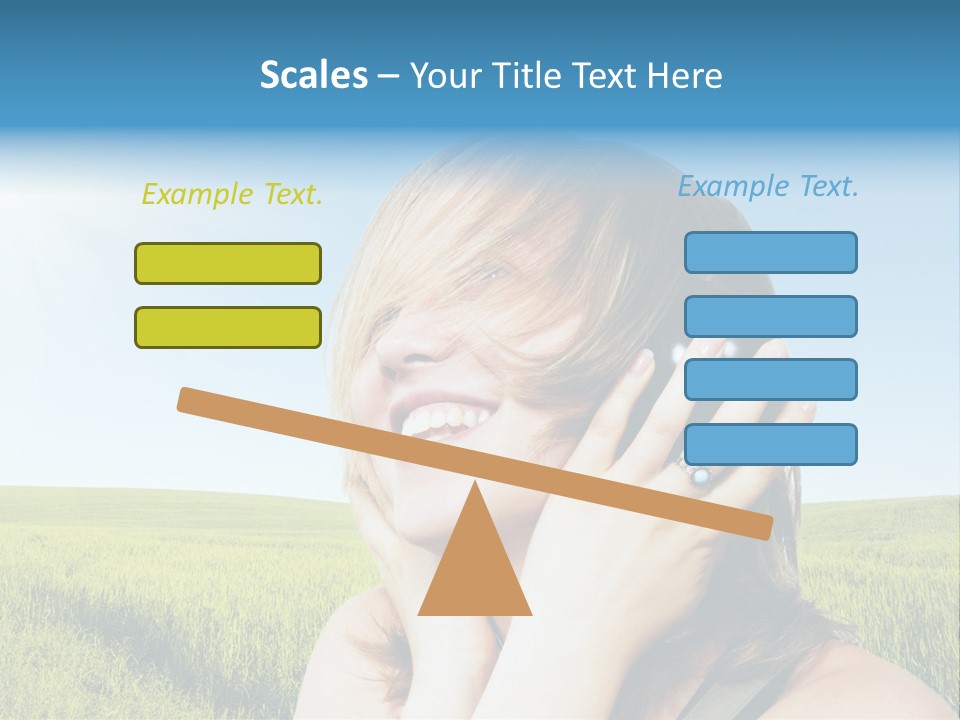 Scales – Your Title Text Here

Example Text.

Example Text.